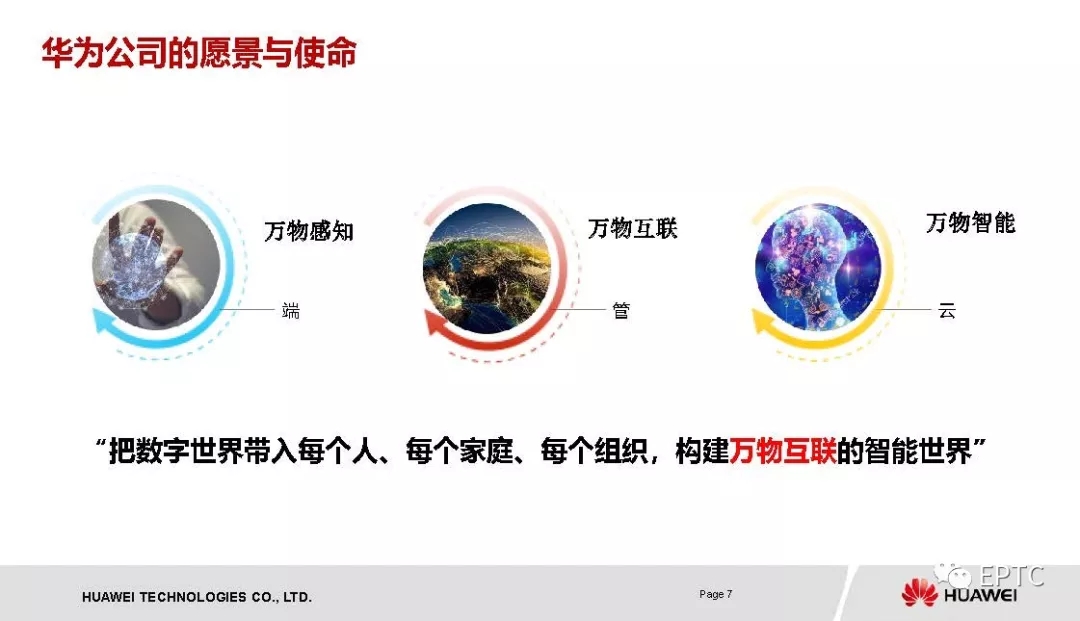 华为公司的愿景与使命

万物感知

端

万物互联

管

万物智能

云

“把数字世界带入每个人、每个家庭、每个组织，构建万物互联的智能世界”

HUAWEI TECHNOLOGIES CO., LTD.

Page 7

EPTC

HUAWEI